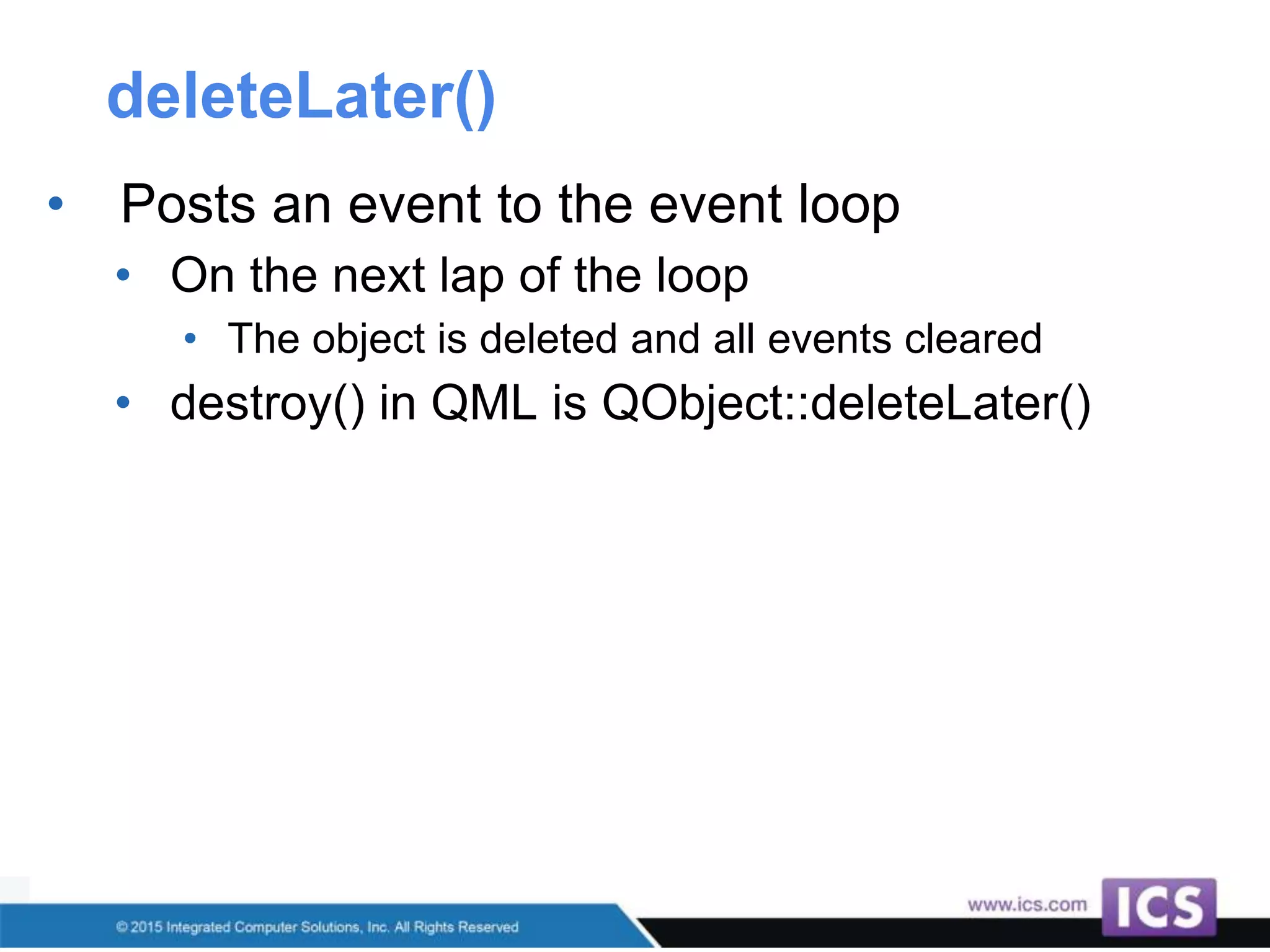 deleteLater()

• Posts an event to the event loop
  • On the next lap of the loop
    • The object is deleted and all events cleared
  • destroy() in QML is QObject::deleteLater()

© 2015 Integrated Computer Solutions, Inc. All Rights Reserved

www.ics.com ICS